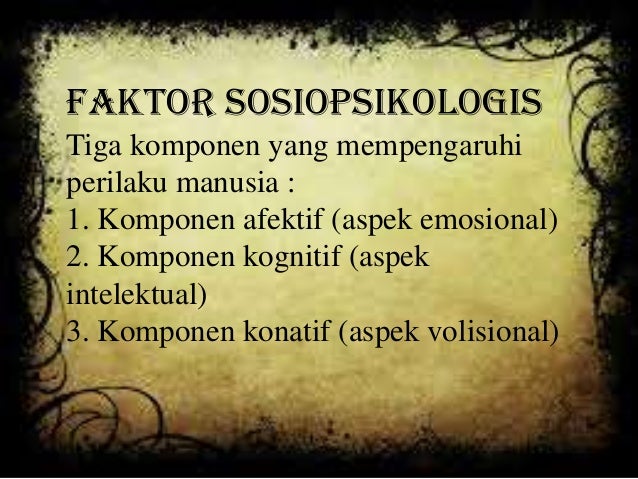 FAKTOR SOSIOPSIKOLOGIS
Tiga komponen yang mempengaruhi perilaku manusia :
1. Komponen afektif (aspek emosional)
2. Komponen kognitif (aspek intelektual)
3. Komponen konatif (aspek volisional)